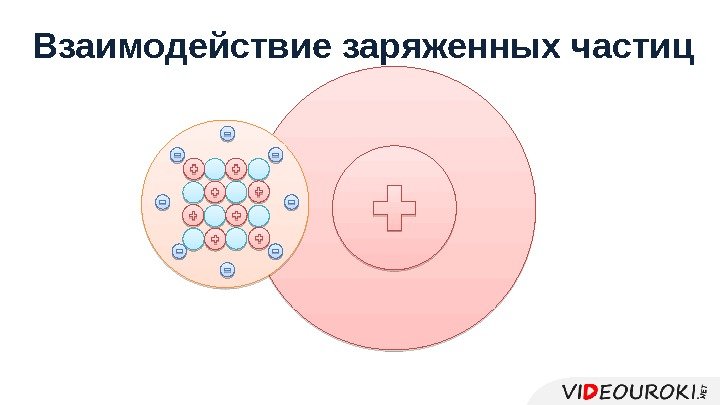 Взаимодействие заряженных частиц

VIDEOUROKI.NET